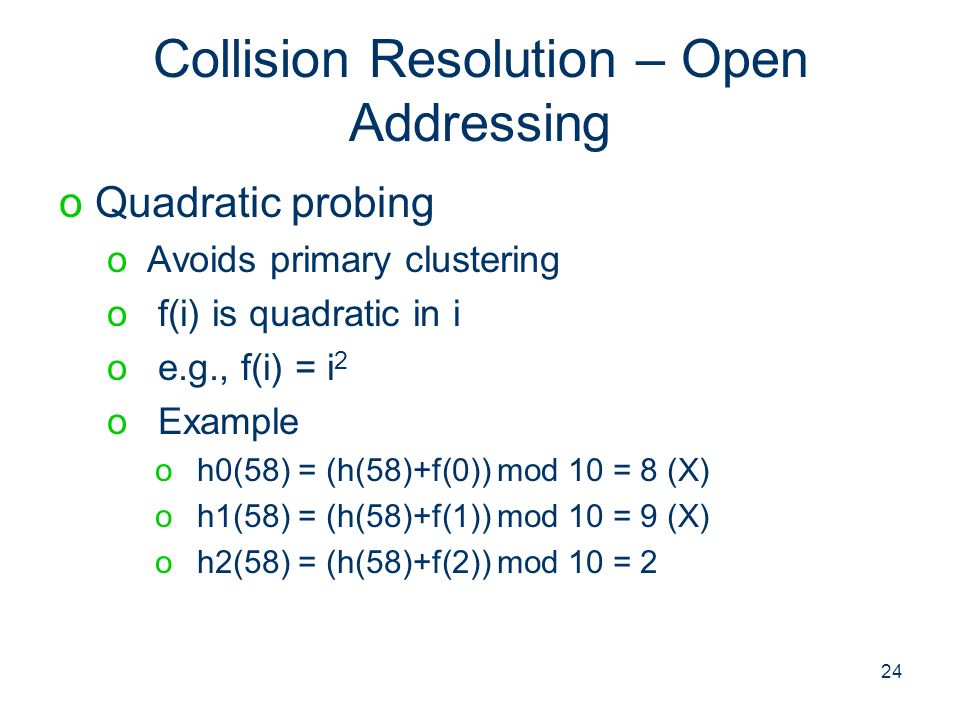 Collision Resolution – Open Addressing

o Quadratic probing
o Avoids primary clustering
o f(i) is quadratic in i
o e.g., f(i) = $i^2$
o Example
o h0(58) = (h(58)+f(0)) mod 10 = 8 (X)
o h1(58) = (h(58)+f(1)) mod 10 = 9 (X)
o h2(58) = (h(58)+f(2)) mod 10 = 2

24